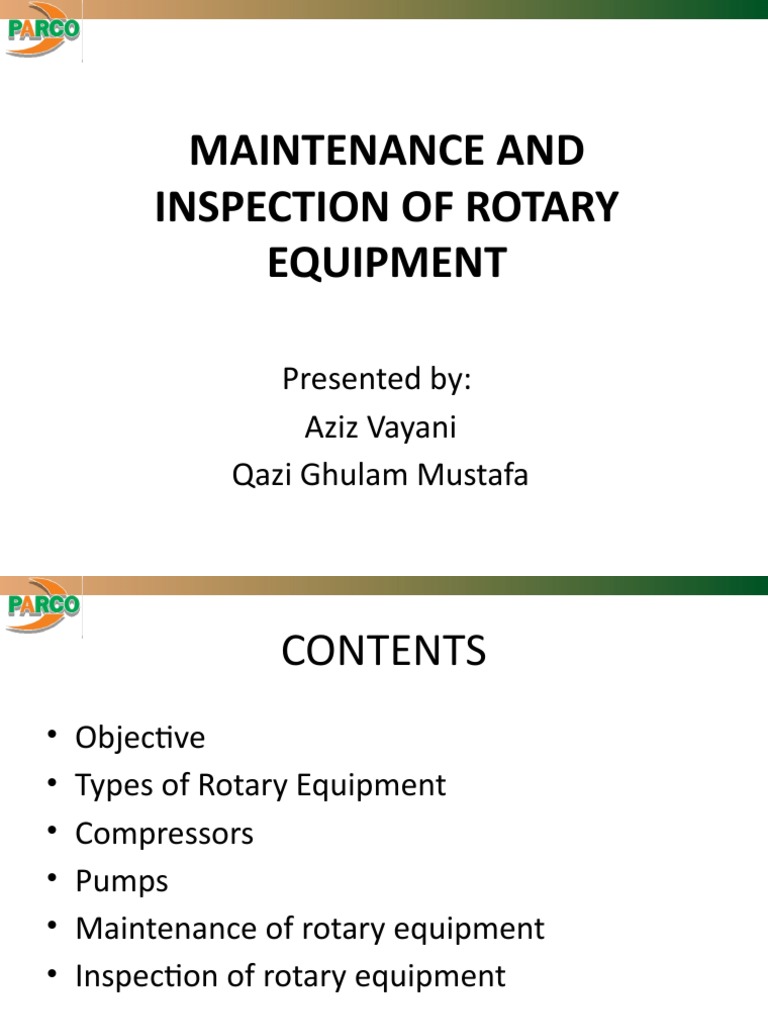 PARCO

MAINTENANCE AND INSPECTION OF ROTARY EQUIPMENT

Presented by:
Aziz Vayani
Qazi Ghulam Mustafa

PARCO

CONTENTS

• Objective
• Types of Rotary Equipment
• Compressors
• Pumps
• Maintenance of rotary equipment
• Inspection of rotary equipment